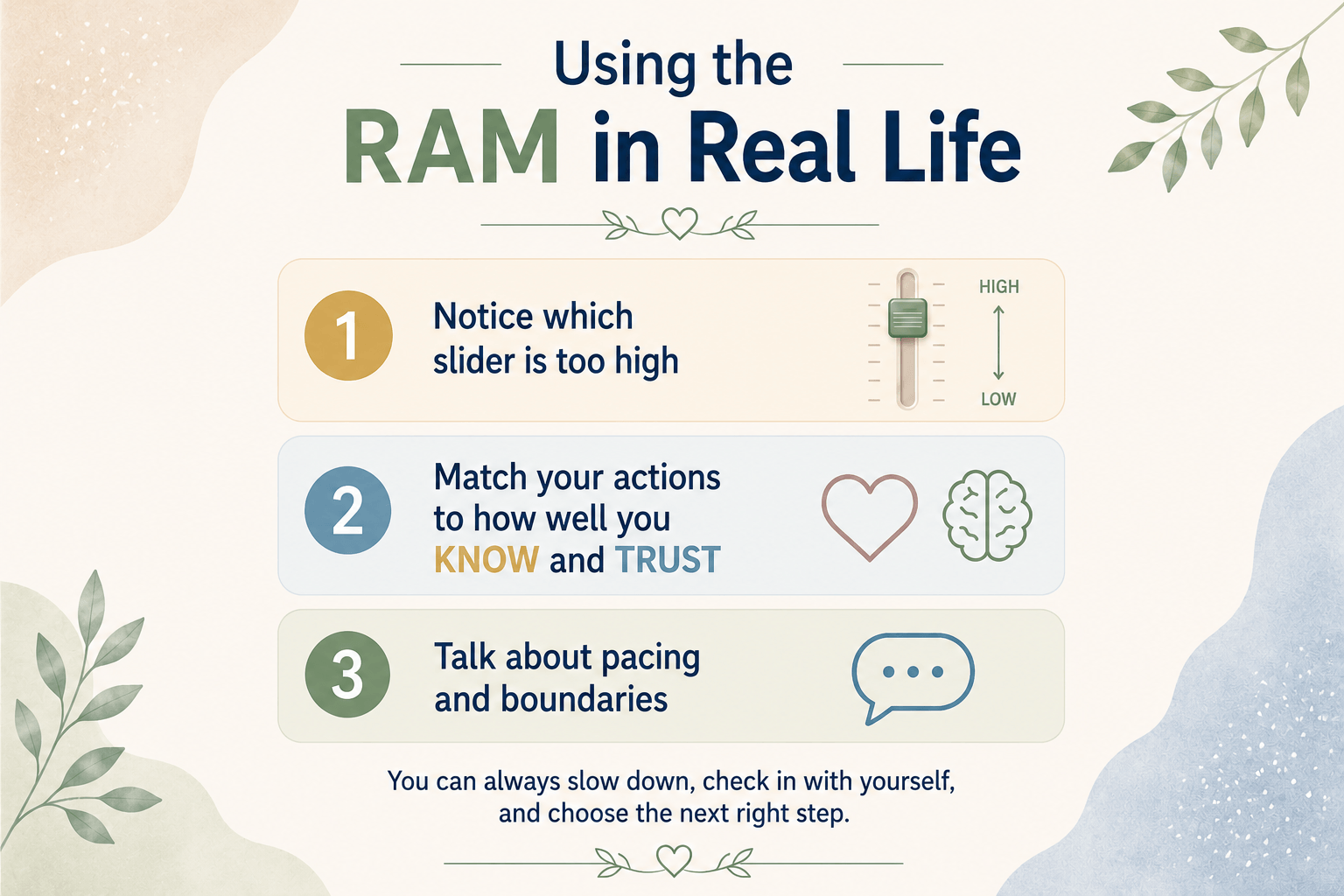 Using the
RAM in Real Life

1
Notice which slider is too high

HIGH
LOW

2
Match your actions to how well you KNOW and TRUST

3
Talk about pacing and boundaries

You can always slow down, check in with yourself, and choose the next right step.